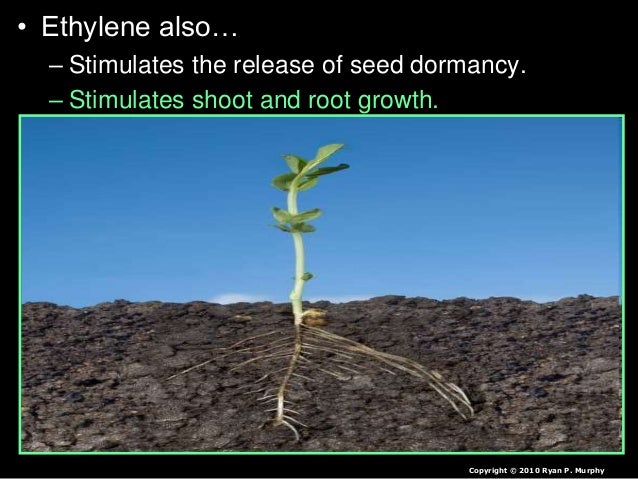 • Ethylene also…

– Stimulates the release of seed dormancy.

– Stimulates shoot and root growth.

Copyright © 2010 Ryan P. Murphy